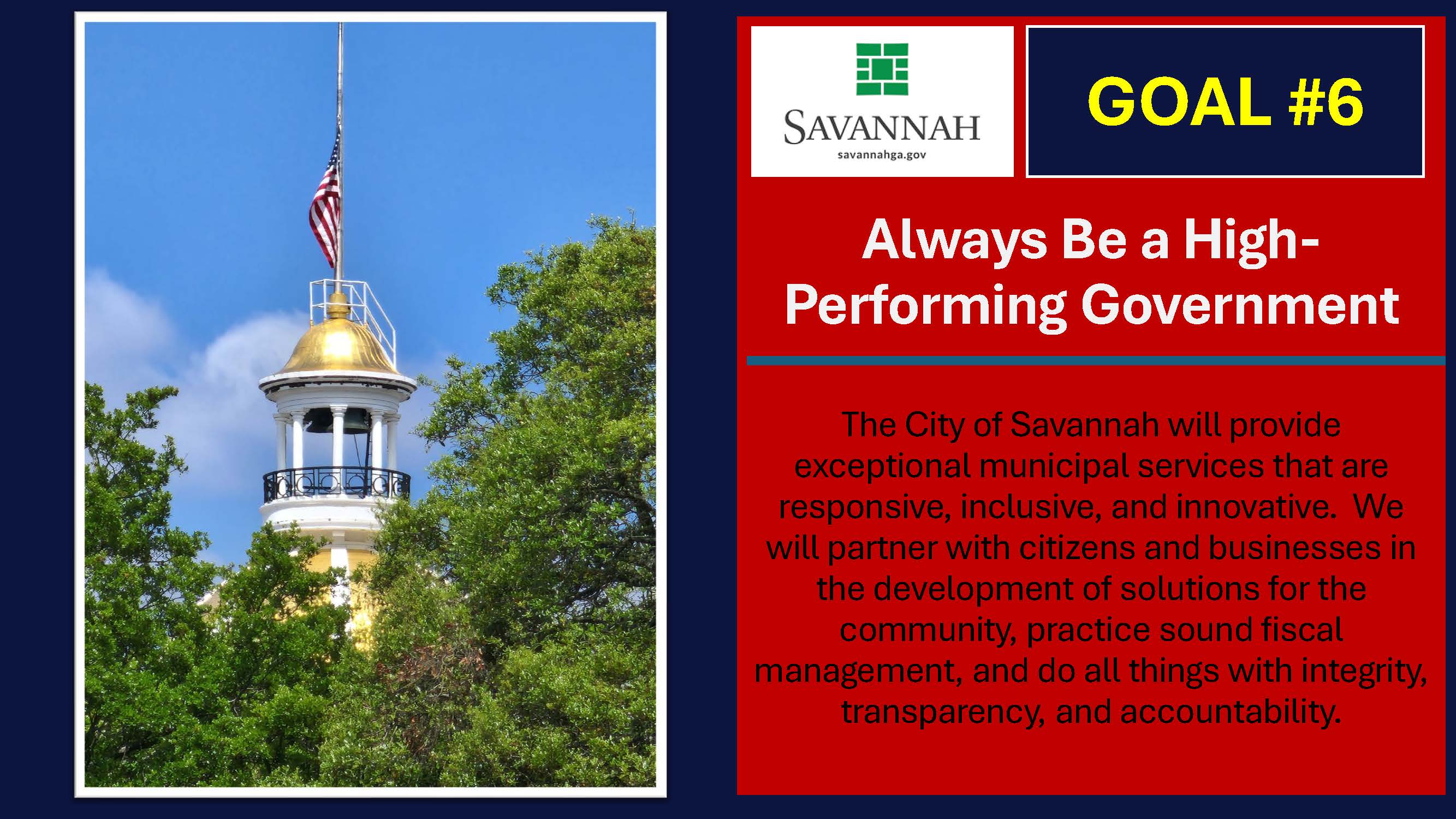 SAVANNAH
savannahga.gov

GOAL #6

Always Be a High-Performing Government

The City of Savannah will provide exceptional municipal services that are responsive, inclusive, and innovative. We will partner with citizens and businesses in the development of solutions for the community, practice sound fiscal management, and do all things with integrity, transparency, and accountability.